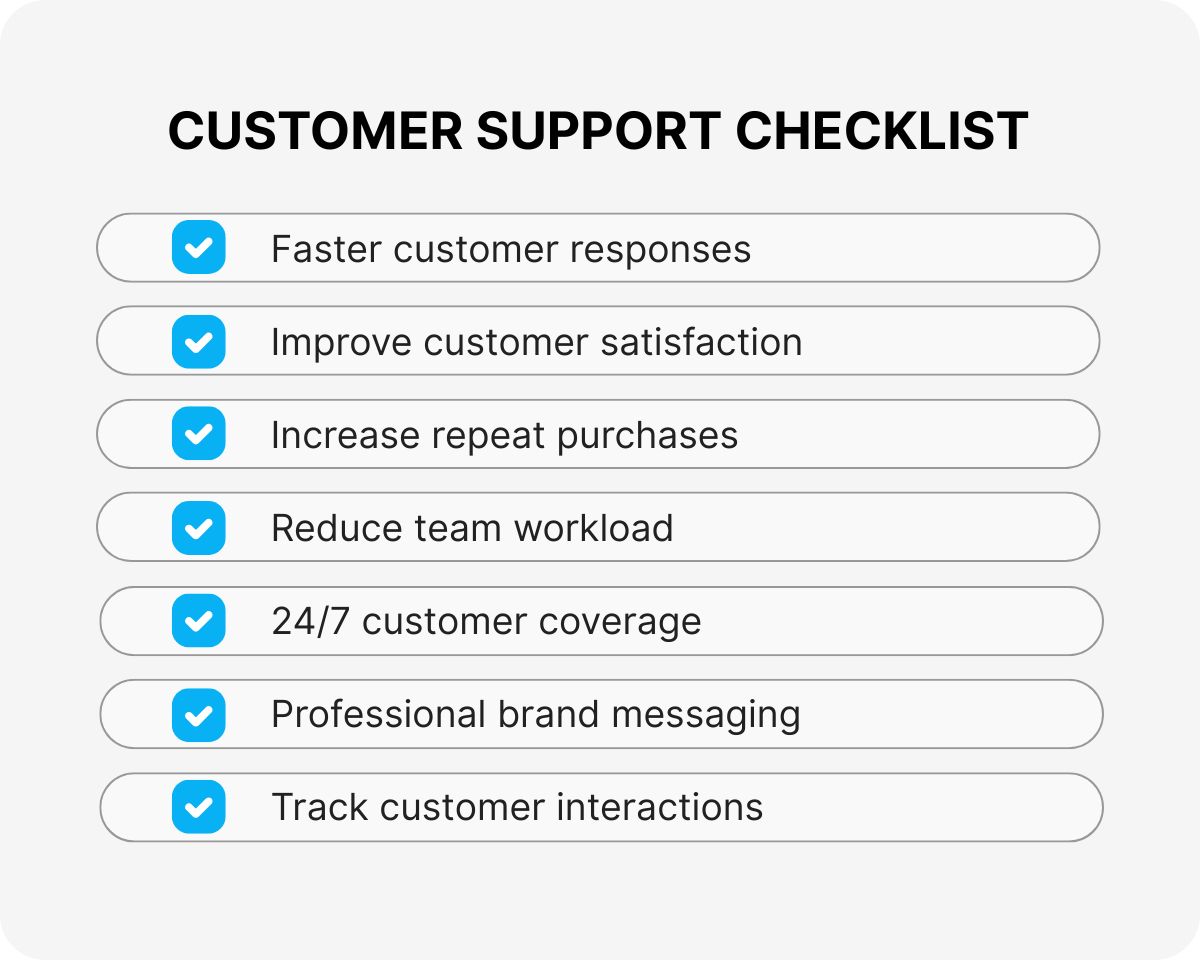 CUSTOMER SUPPORT CHECKLIST

Faster customer responses

Improve customer satisfaction

Increase repeat purchases

Reduce team workload

24/7 customer coverage

Professional brand messaging

Track customer interactions